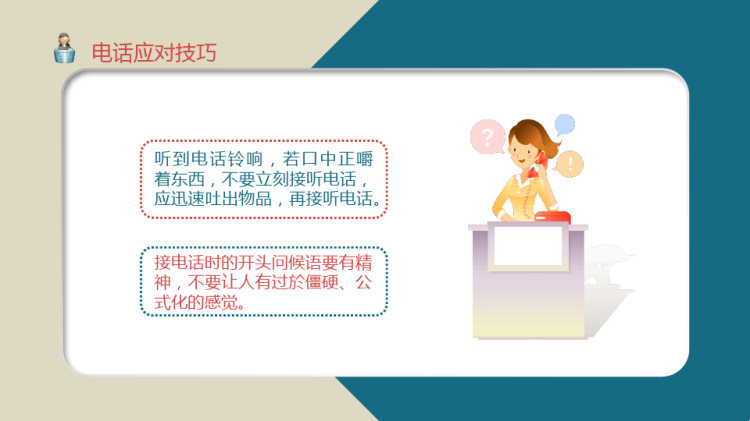 电话应对技巧

听到电话铃响，若口中正嚼着东西，不要立刻接听电话，应迅速吐出物品，再接听电话。

接电话时的开头问候语要有精神，不要让人有过於僵硬、公式化的感觉。

?

!